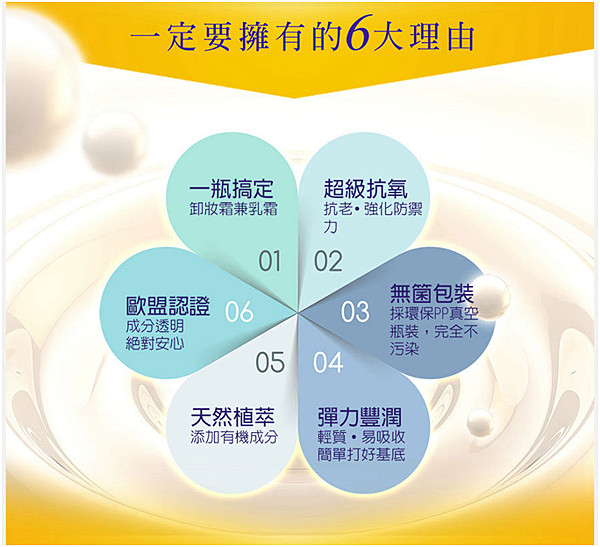 一定要擁有的6大理由

一瓶搞定
卸妝霜兼乳霜

01

超級抗氧
抗老•強化防禦力

02

無菌包裝
採環保PP真空瓶裝，完全不污染

03

彈力豐潤
輕質•易吸收
簡單打好基底

04

天然植萃
添加有機成分

05

歐盟認證
成分透明
絕對安心

06